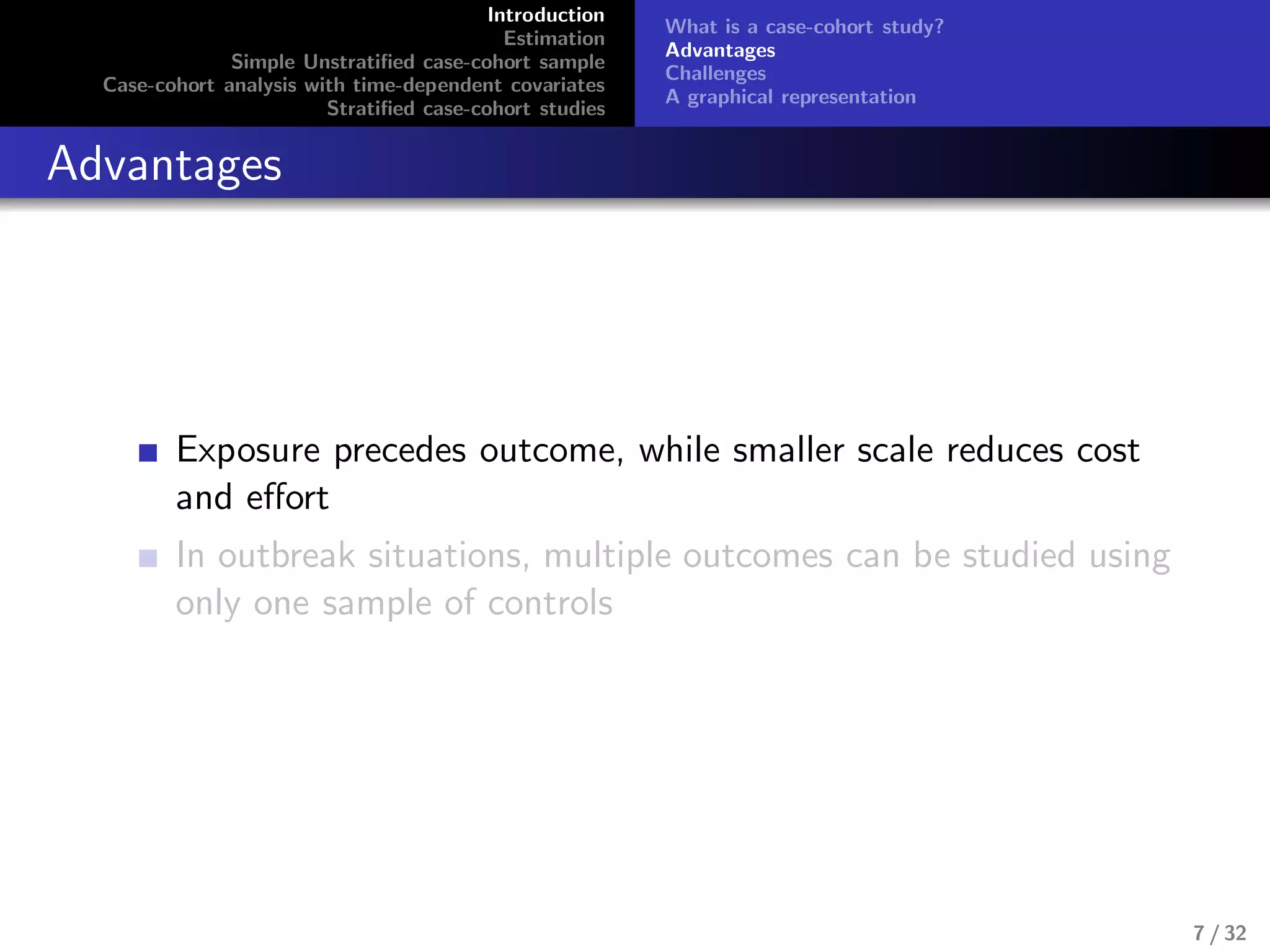 Introduction
Estimation
Simple Unstratified case-cohort sample
Case-cohort analysis with time-dependent covariates
Stratified case-cohort studies

What is a case-cohort study?
Advantages
Challenges
A graphical representation

Advantages

Exposure precedes outcome, while smaller scale reduces cost and effort

In outbreak situations, multiple outcomes can be studied using only one sample of controls

7 / 32